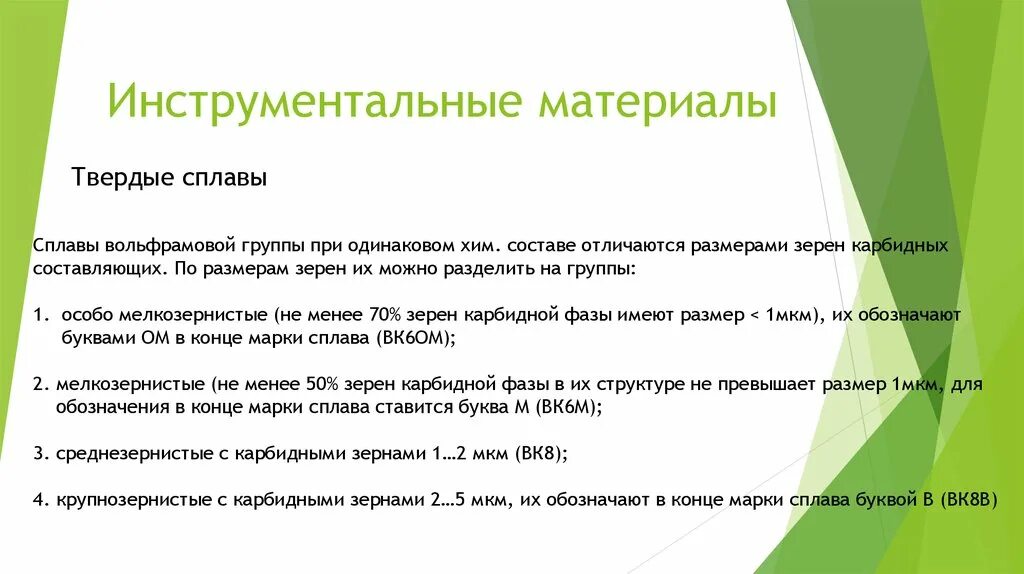 Инструментальные материалы

Твердые сплавы

Сплавы вольфрамовой группы при одинаковом хим. составе отличаются размерами зерен карбидных составляющих. По размерам зерен их можно разделить на группы:

1. особо мелкозернистые (не менее 70% зерен карбидной фазы имеют размер < 1мкм), их обозначают буквами ОМ в конце марки сплава (ВК6ОМ);

2. мелкозернистые (не менее 50% зерен карбидной фазы в их структуре не превышает размер 1мкм, для обозначения в конце марки сплава ставится буква М (ВК6М);

3. среднезернистые с карбидными зернами 1…2 мкм (ВК8);

4. крупнозернистые с карбидными зернами 2…5 мкм, их обозначают в конце марки сплава буквой В (ВК8В)